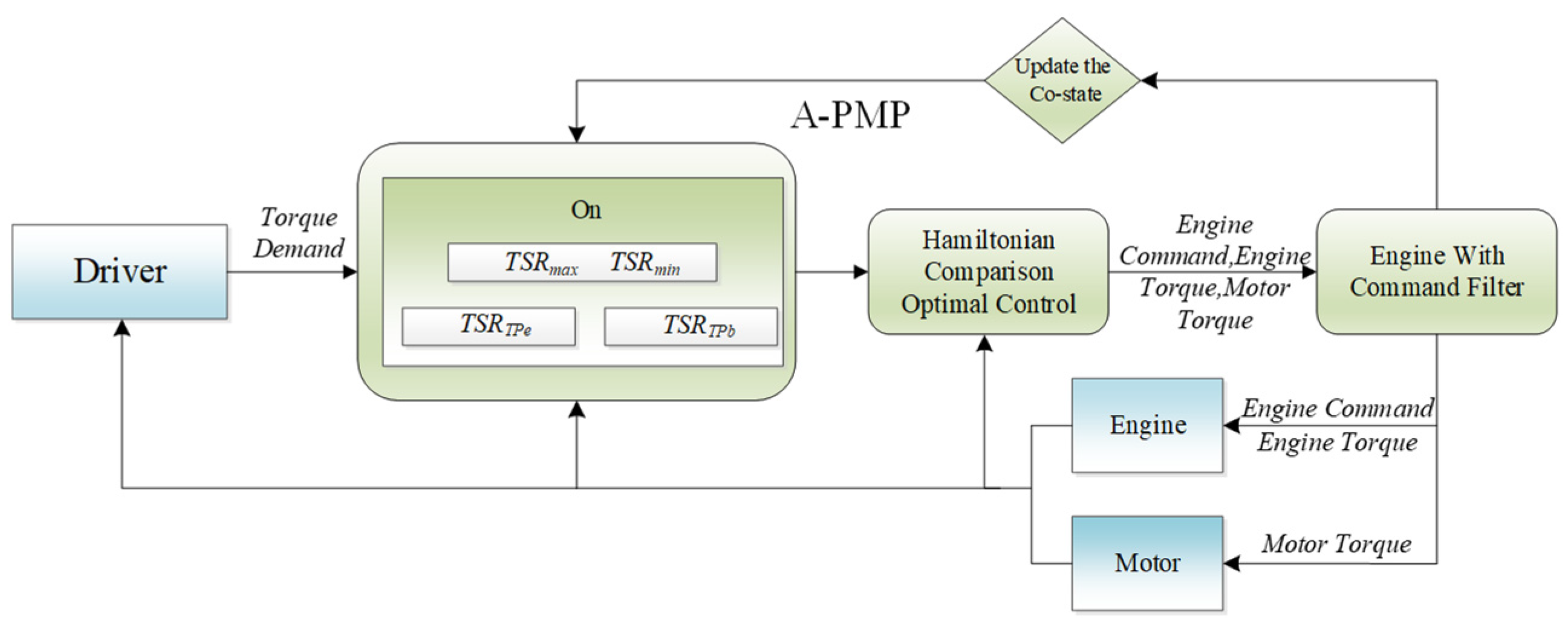 Update the Co-state

A-PMP

Driver

Torque Demand

On

$TSR_{max}$ $TSR_{min}$

$TSR_{TPe}$ $TSR_{TPb}$

Hamiltonian Comparison Optimal Control

Engine Command,Engine Torque,Motor Torque

Engine With Command Filter

Engine

Engine Command Engine Torque

Motor

Motor Torque